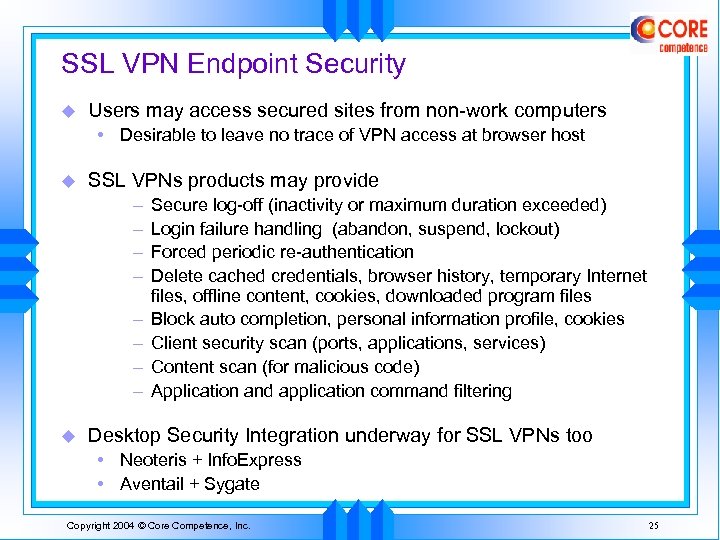 CORE
competence

SSL VPN Endpoint Security

Users may access secured sites from non-work computers
• Desirable to leave no trace of VPN access at browser host

SSL VPNs products may provide
– Secure log-off (inactivity or maximum duration exceeded)
– Login failure handling (abandon, suspend, lockout)
– Forced periodic re-authentication
– Delete cached credentials, browser history, temporary Internet files, offline content, cookies, downloaded program files
– Block auto completion, personal information profile, cookies
– Client security scan (ports, applications, services)
– Content scan (for malicious code)
– Application and application command filtering

Desktop Security Integration underway for SSL VPNs too
• Neoteris + InfoExpress
• Aventail + Sygate

Copyright 2004 © Core Competence, Inc.

25